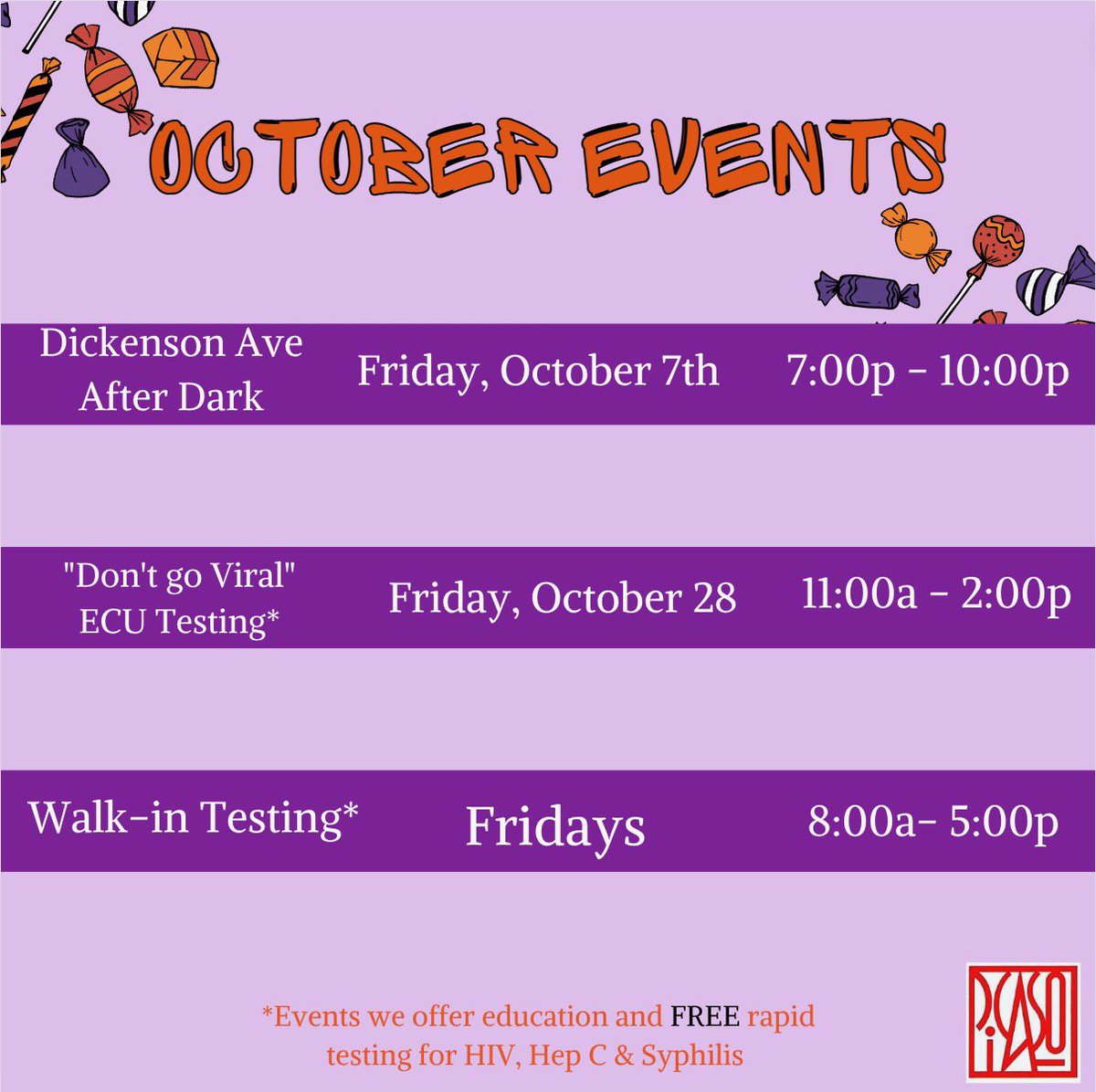 OCTOBER EVENTS

Dickenson Ave After Dark

Friday, October 7th

7:00p - 10:00p

"Don't go Viral" ECU Testing*

Friday, October 28

11:00a - 2:00p

Walk-in Testing*

Fridays

8:00a- 5:00p

*Events we offer education and FREE rapid testing for HIV, Hep C & Syphilis

PiCASO